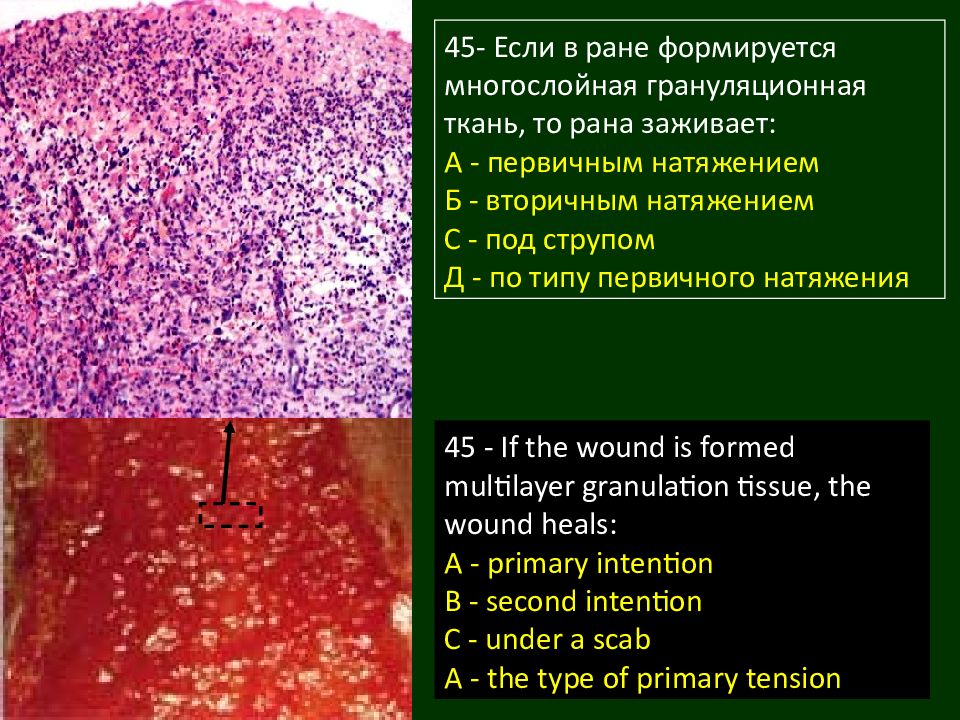 45- Если в ране формируется многослойная грануляционная ткань, то рана заживает:
А - первичным натяжением
Б - вторичным натяжением
С - под струпом
Д - по типу первичного натяжения

45 - If the wound is formed multilayer granulation tissue, the wound heals:
A - primary intention
B - second intention
C - under a scab
A - the type of primary tension